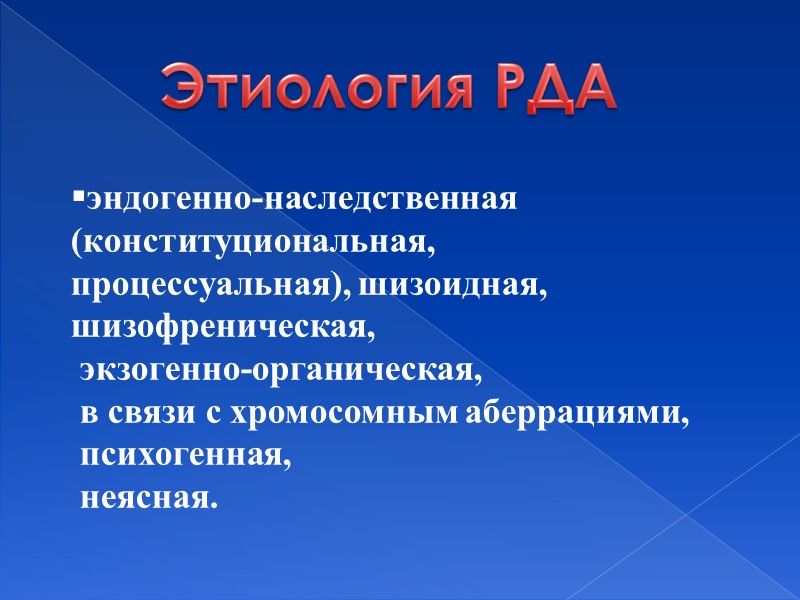 Этиология РДА

▪эндогенно-наследственная (конституциональная, процессуальная), шизоидная, шизофреническая,
экзогенно-органическая,
в связи с хромосомным аберрациями,
психогенная,
неясная.